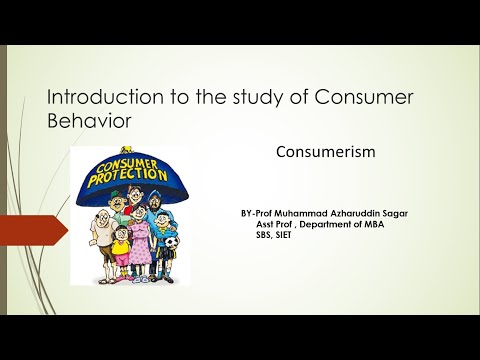 Introduction to the study of Consumer Behavior

CONSUMER PROTECTION

Consumerism

BY-Prof Muhammad Azharuddin Sagar
Asst Prof , Department of MBA
SBS, SIET